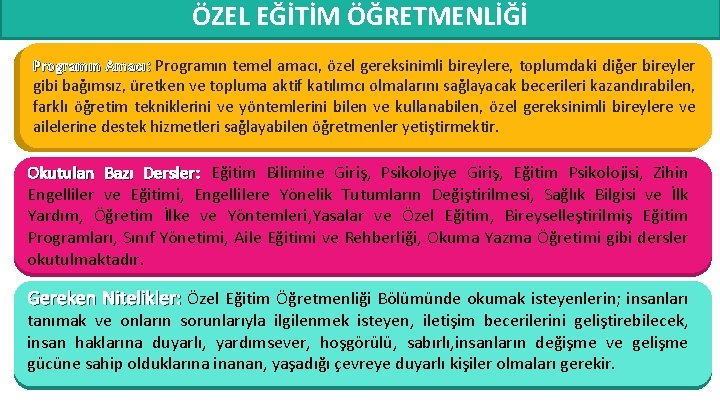 ÖZEL EĞİTİM ÖĞRETMENLİĞİ

Programın Amacı: Programın temel amacı, özel gereksinimli bireylere, toplumdaki diğer bireyler gibi bağımsız, üretken ve topluma aktif katılımcı olmalarını sağlayacak becerileri kazandırabilen, farklı öğretim tekniklerini ve yöntemlerini bilen ve kullanabilen, özel gereksinimli bireylere ve ailelerine destek hizmetleri sağlayabilen öğretmenler yetiştirmektir.

Okutulan Bazı Dersler: Eğitim Bilimine Giriş, Psikolojiye Giriş, Eğitim Psikolojisi, Zihin Engelliler ve Eğitimi, Engellilere Yönelik Tutumların Değiştirilmesi, Sağlık Bilgisi ve İlk Yardım, Öğretim İlke ve Yöntemleri,Yasalar ve Özel Eğitim, Bireyselleştirilmiş Eğitim Programları, Sınıf Yönetimi, Aile Eğitimi ve Rehberliği, Okuma Yazma Öğretimi gibi dersler okutulmaktadır.

Gereken Nitelikler: Özel Eğitim Öğretmenliği Bölümünde okumak isteyenlerin; insanları tanımak ve onların sorunlarıyla ilgilenmek isteyen, iletişim becerilerini geliştirebilecek, insan haklarına duyarlı, yardımsever, hoşgörülü, sabırlı,insanların değişme ve gelişme gücüne sahip olduklarına inanan, yaşadığı çevreye duyarlı kişiler olmaları gerekir.